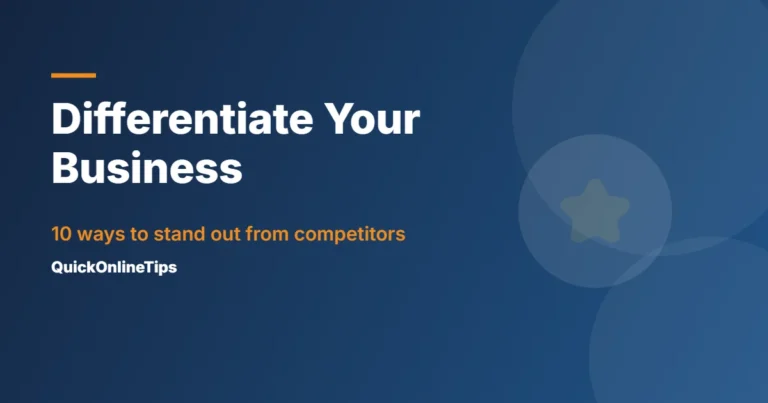 Differentiate Your Business

10 ways to stand out from competitors

QuickOnlineTips